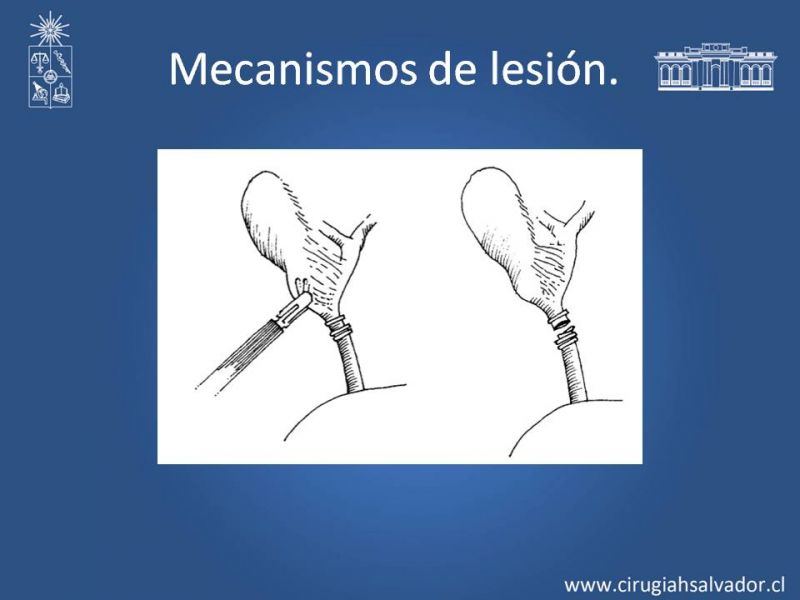 Mecanismos de lesión.

www.cirugiahsalvador.cl